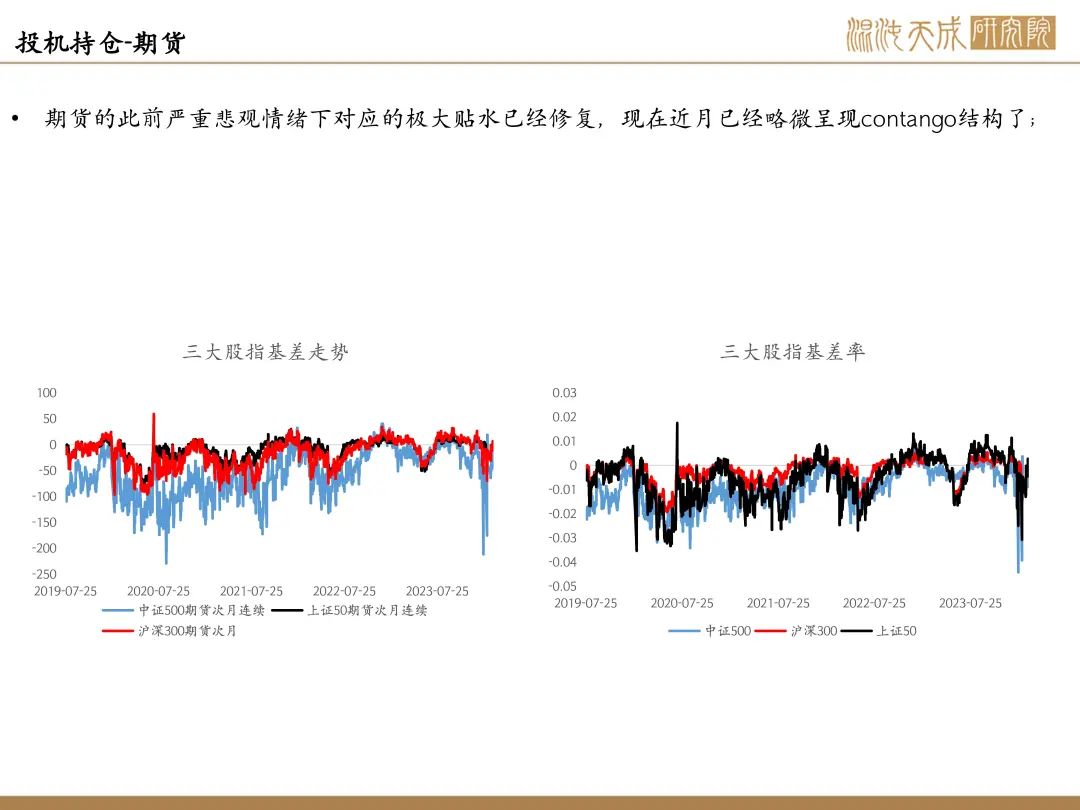 投机持仓-期货

混沌天成研究院

• 期货的此前严重悲观情绪下对应的极大贴水已经修复，现在近月已经略微呈现contango结构了；

三大股指基差走势

100
50
0
-50
-100
-150
-200
-250
2019-07-25 2020-07-25 2021-07-25 2022-07-25 2023-07-25

中证500期货次月连续 上证50期货次月连续 沪深300期货次月

三大股指基差率

0.03
0.02
0.01
0
-0.01
-0.02
-0.03
-0.04
-0.05
2019-07-25 2020-07-25 2021-07-25 2022-07-25 2023-07-25

中证500 沪深300 上证50